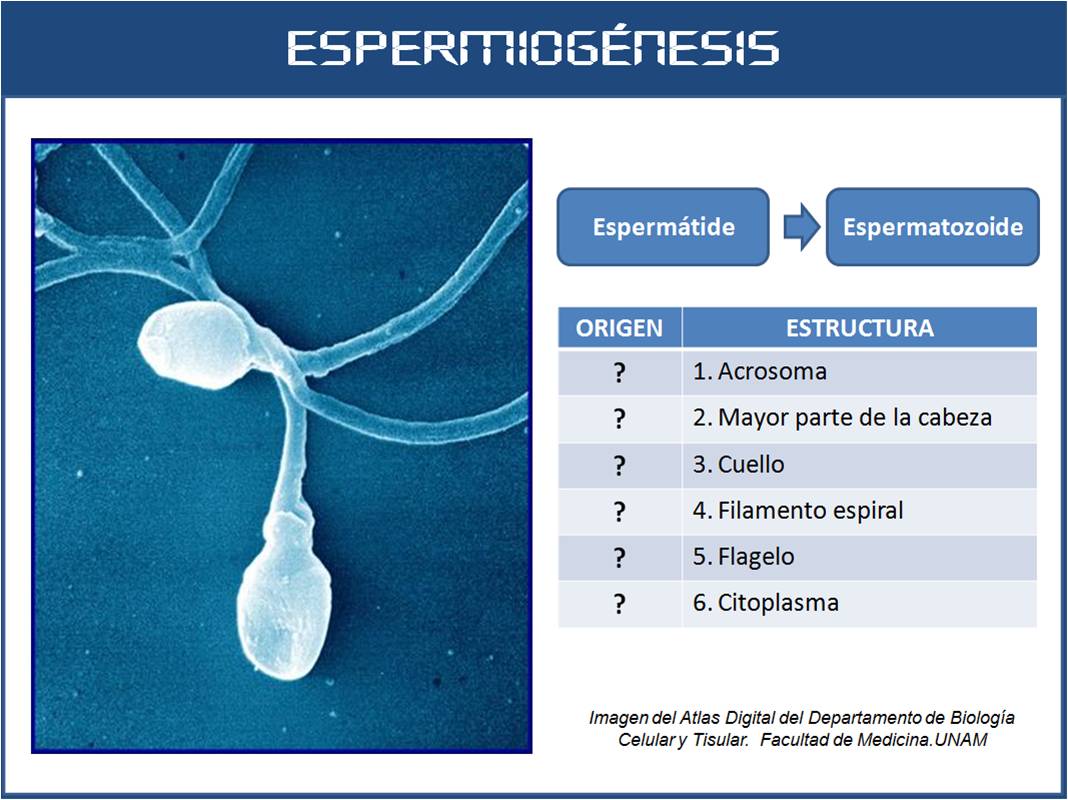 ESPERMIOGÉNESIS

Espermátide

Espermatozoide

| ORIGEN | ESTRUCTURA |
|---|---|
| ? | 1. Acrosoma |
| ? | 2. Mayor parte de la cabeza |
| ? | 3. Cuello |
| ? | 4. Filamento espiral |
| ? | 5. Flagelo |
| ? | 6. Citoplasma |

Imagen del Atlas Digital del Departamento de Biología Celular y Tisular. Facultad de Medicina.UNAM